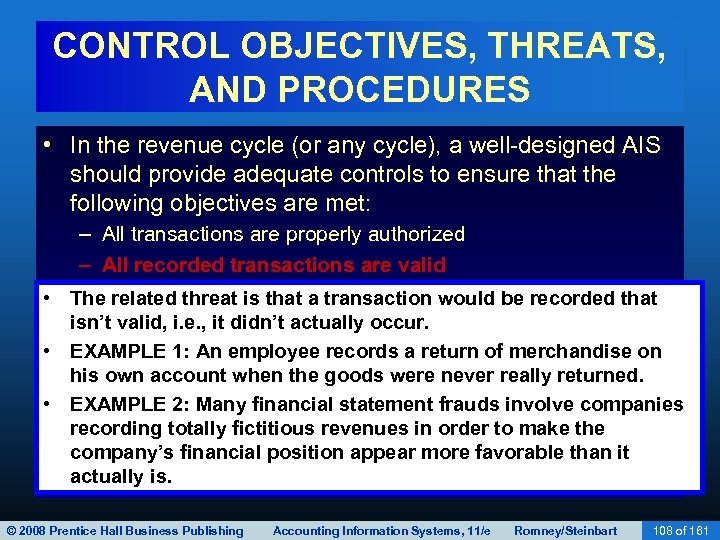 CONTROL OBJECTIVES, THREATS, AND PROCEDURES

• In the revenue cycle (or any cycle), a well-designed AIS should provide adequate controls to ensure that the following objectives are met:

– All transactions are properly authorized

– All recorded transactions are valid

• The related threat is that a transaction would be recorded that isn't valid, i.e., it didn't actually occur.

• EXAMPLE 1: An employee records a return of merchandise on his own account when the goods were never really returned.

• EXAMPLE 2: Many financial statement frauds involve companies recording totally fictitious revenues in order to make the company's financial position appear more favorable than it actually is.

© 2008 Prentice Hall Business Publishing Accounting Information Systems, 11/e Romney/Steinbart 108 of 161